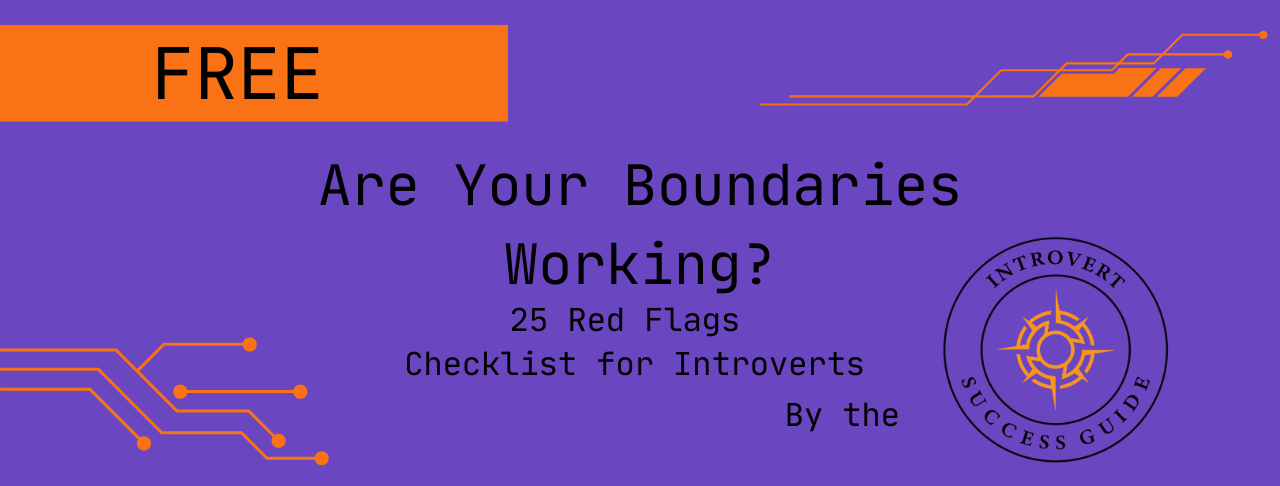 FREE

Are Your Boundaries Working?

25 Red Flags Checklist for Introverts

By the

INTROVERT SUCCESS GUIDE